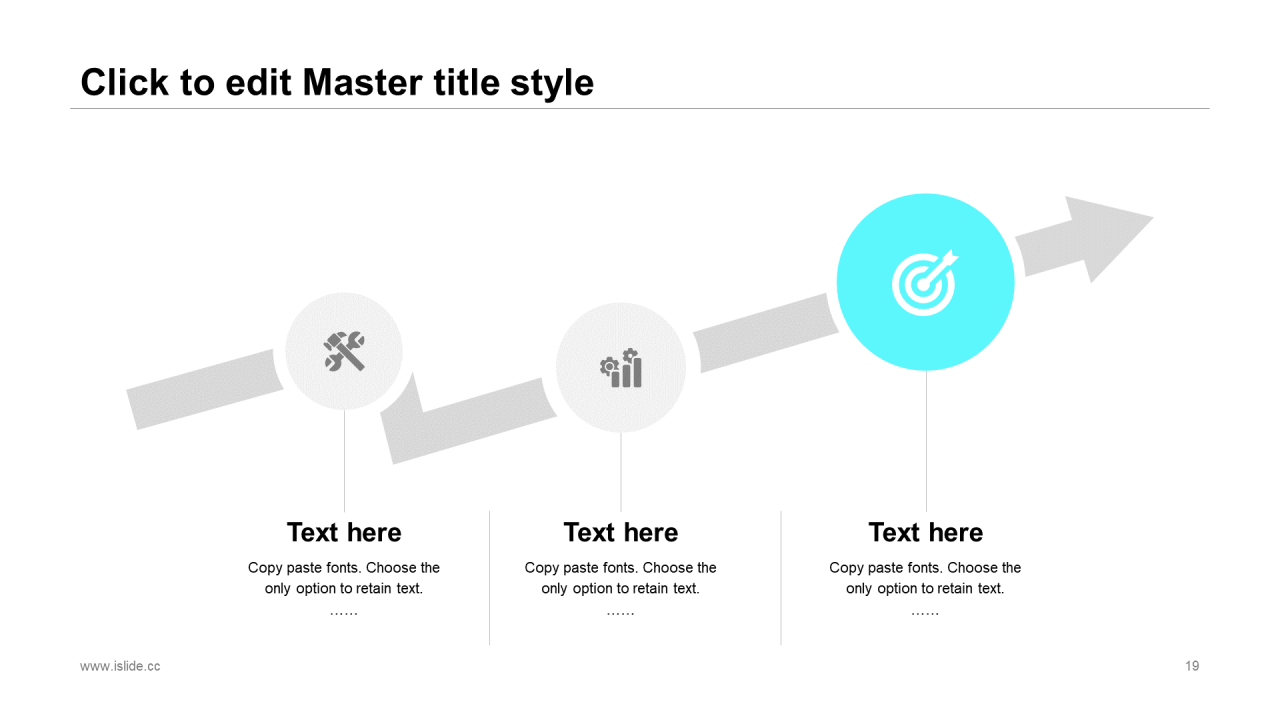 Click to edit Master title style

Text here

Copy paste fonts. Choose the only option to retain text.

……

Text here

Copy paste fonts. Choose the only option to retain text.

……

Text here

Copy paste fonts. Choose the only option to retain text.

……

www.islide.cc

19